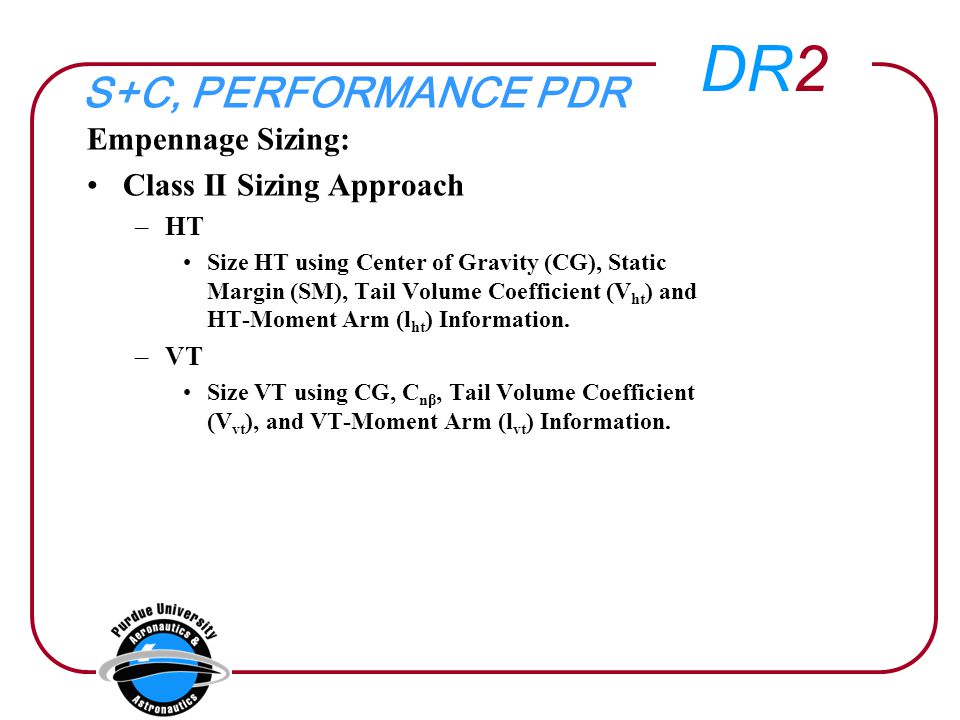 S+C, PERFORMANCE PDR

DR2

Empennage Sizing:

• Class II Sizing Approach

– HT

• Size HT using Center of Gravity (CG), Static Margin (SM), Tail Volume Coefficient ($V_{ht}$) and HT-Moment Arm ($l_{ht}$) Information.

– VT

• Size VT using CG, $C_{n\beta}$, Tail Volume Coefficient ($V_{vt}$), and VT-Moment Arm ($l_{vt}$) Information.

Purdue University
Aeronautics &
Astronautics